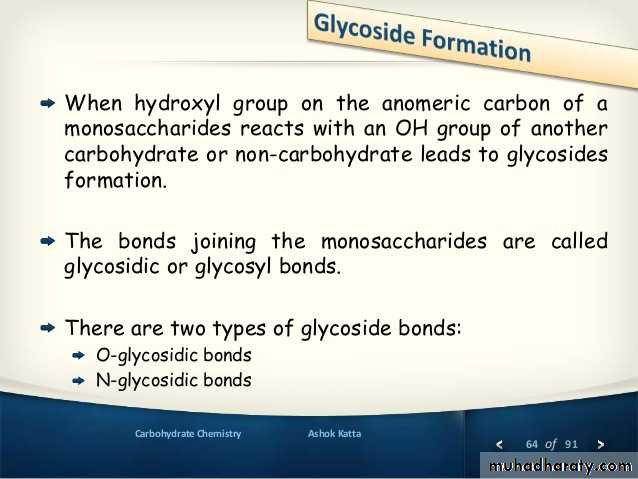 Glycoside Formation

When hydroxyl group on the anomeric carbon of a monosaccharides reacts with an OH group of another carbohydrate or non-carbohydrate leads to glycosides formation.

The bonds joining the monosaccharides are called glycosidic or glycosyl bonds.

There are two types of glycoside bonds:
O-glycosidic bonds
N-glycosidic bonds

Carbohydrate Chemistry

Ashok Katta

< 64 of 91 >

muhadharaty.com